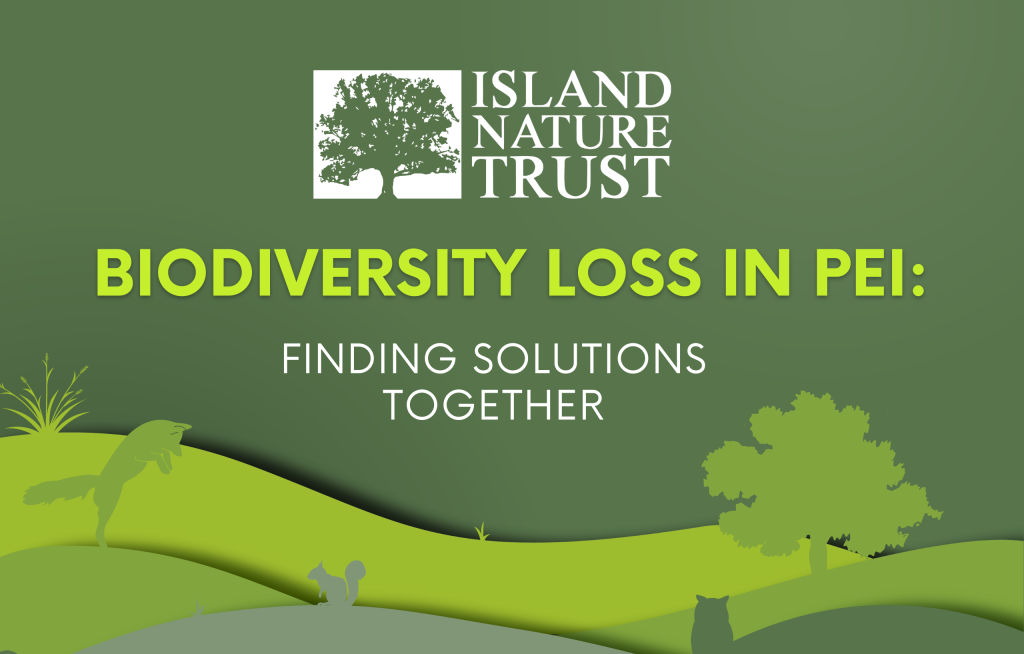 ISLAND
NATURE
TRUST

BIODIVERSITY LOSS IN PEI:

FINDING SOLUTIONS
TOGETHER